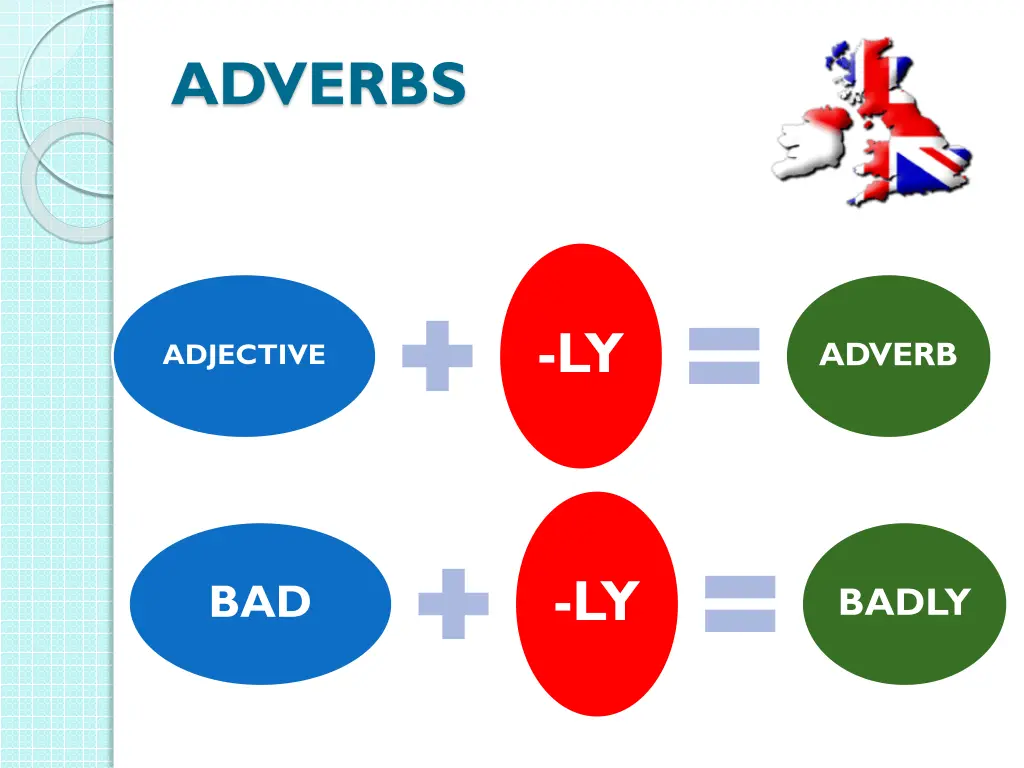 ADVERBS

ADJECTIVE + -LY = ADVERB

BAD + -LY = BADLY